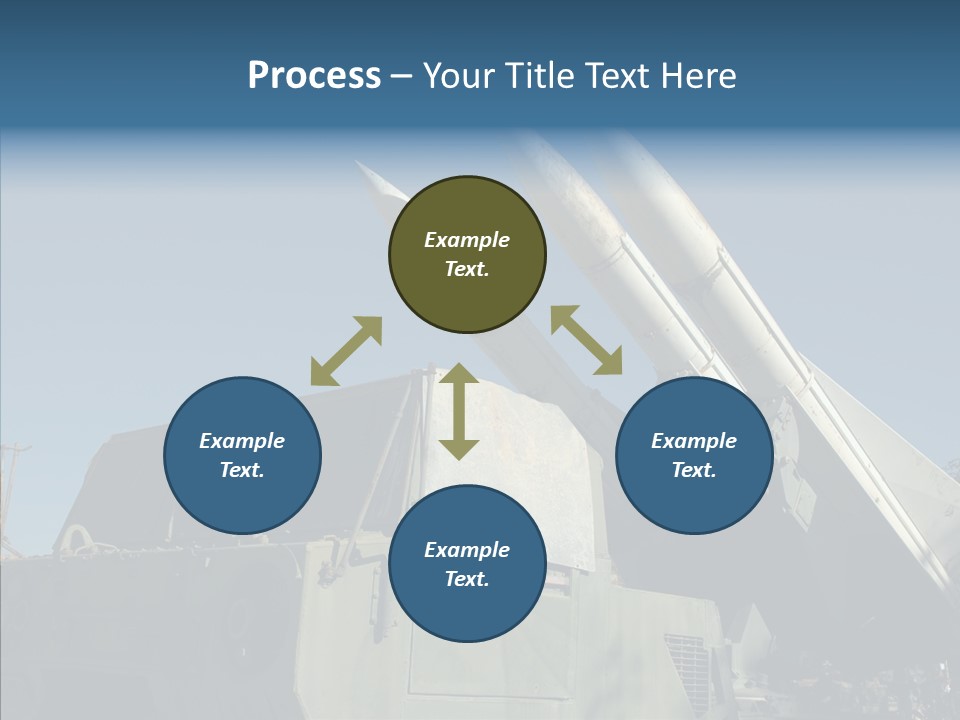 Process – Your Title Text Here

Example Text.

Example Text.

Example Text.

Example Text.